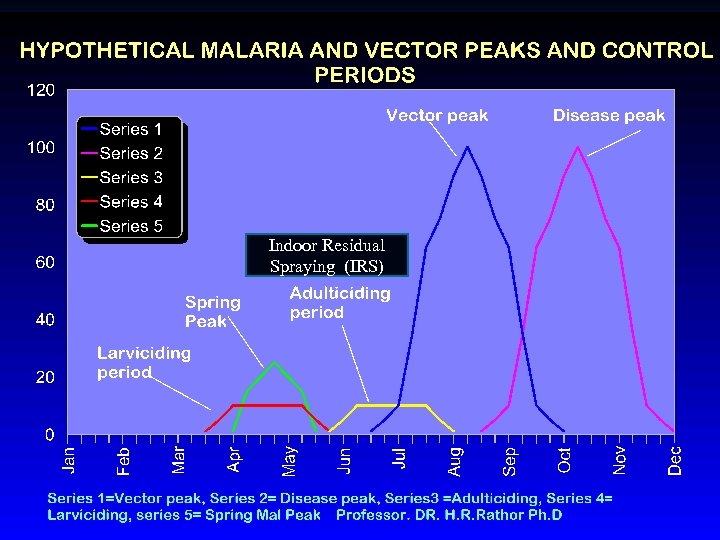 HYPOTHETICAL MALARIA AND VECTOR PEAKS AND CONTROL PERIODS

120
100
80
60
40
20
0

Series 1
Series 2
Series 3
Series 4
Series 5

Vector peak
Disease peak
Indoor Residual Spraying (IRS)
Adulticiding period
Spring Peak
Larviciding period

Jan
Feb
Mar
Apr
May
Jun
Jul
Aug
Sep
Oct
Nov
Dec

Series 1=Vector peak, Series 2= Disease peak, Series3 =Adulticiding, Series 4= Larviciding, series 5= Spring Mal Peak Professor. DR. H.R.Rathor Ph.D